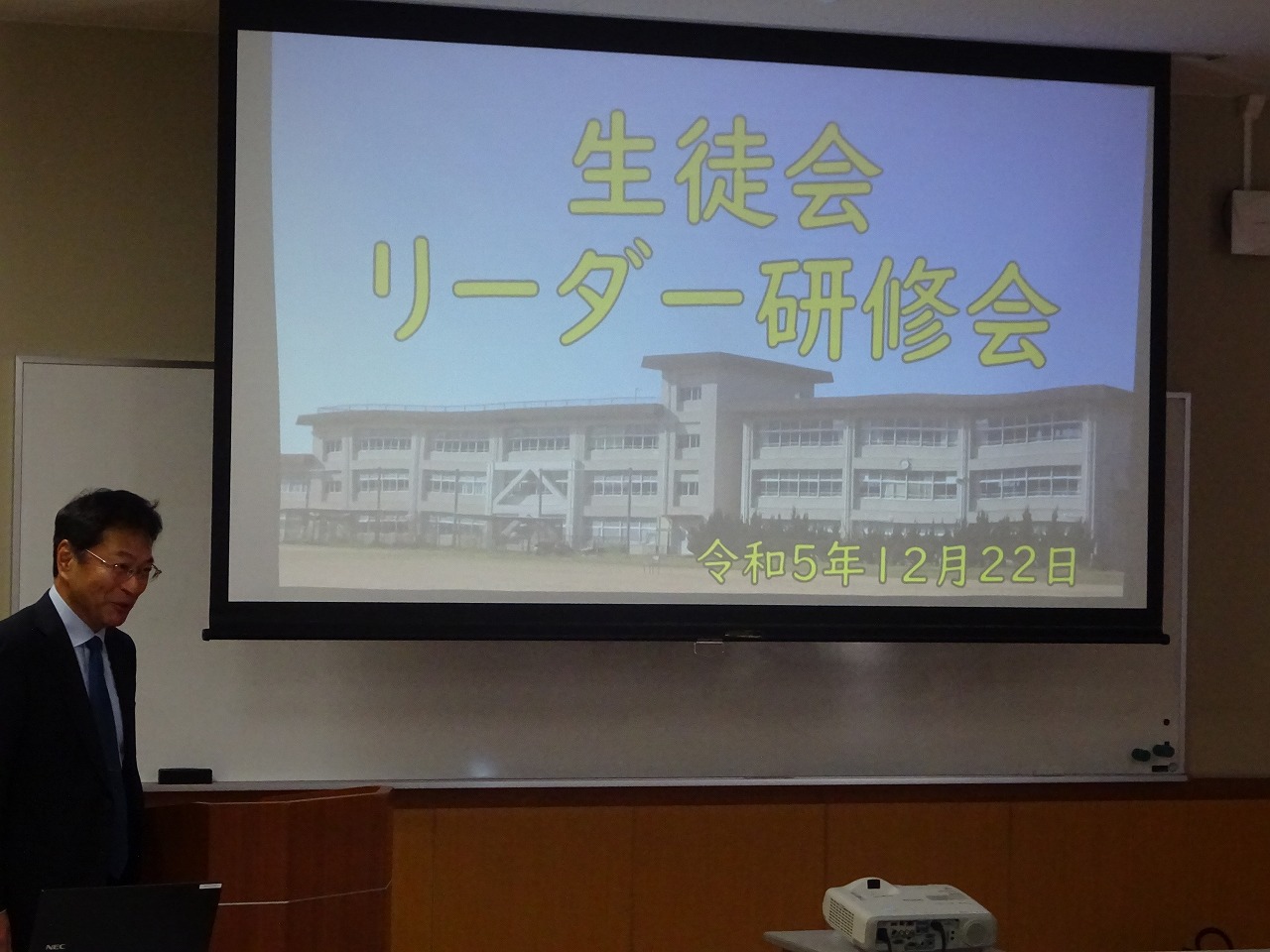 生徒会
リーダー研修会

令和5年12月22日

NEC